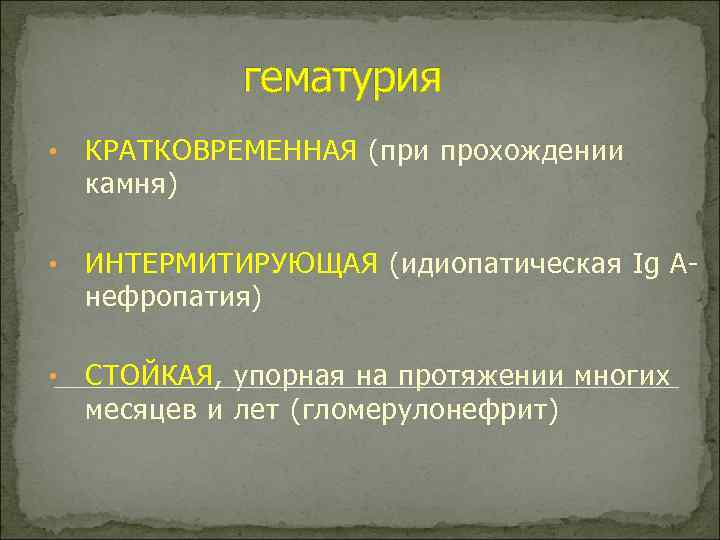 гематурия

• КРАТКОВРЕМЕННАЯ (при прохождении камня)

• ИНТЕРМИТИРУЮЩАЯ (идиопатическая Ig A-нефропатия)

• СТОЙКАЯ, упорная на протяжении многих месяцев и лет (гломерулонефрит)